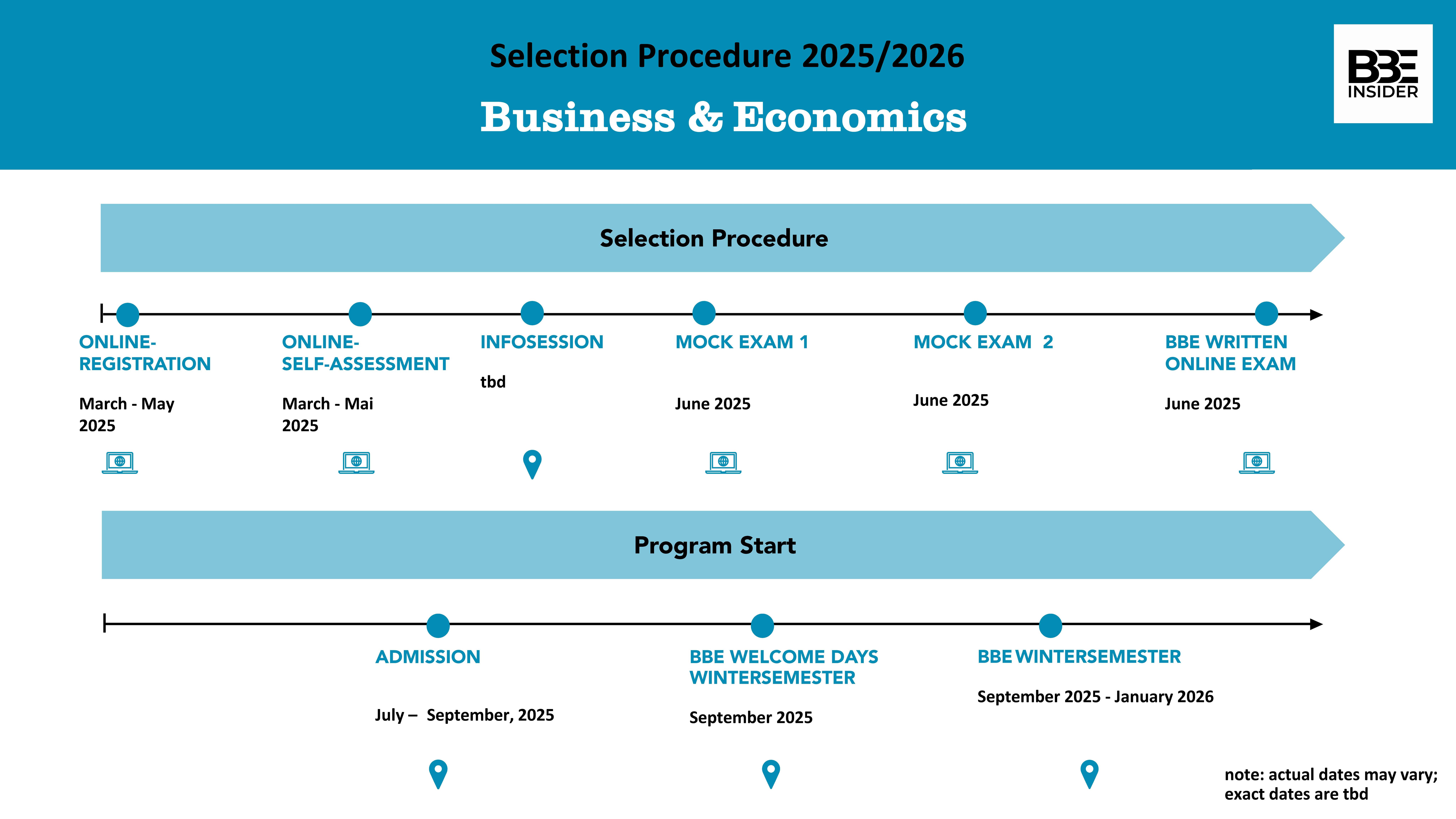 Selection Procedure 2025/2026

Business & Economics

BBE INSIDER

Selection Procedure

ONLINE-REGISTRATION

March - May 2025

ONLINE-SELF-ASSESSMENT

March - Mai 2025

INFOSESSION

tbd

MOCK EXAM 1

June 2025

MOCK EXAM 2

June 2025

BBE WRITTEN ONLINE EXAM

June 2025

Program Start

ADMISSION

July – September, 2025

BBE WELCOME DAYS WINTERSEMESTER

September 2025

BBE WINTERSEMESTER

September 2025 - January 2026

note: actual dates may vary; exact dates are tbd